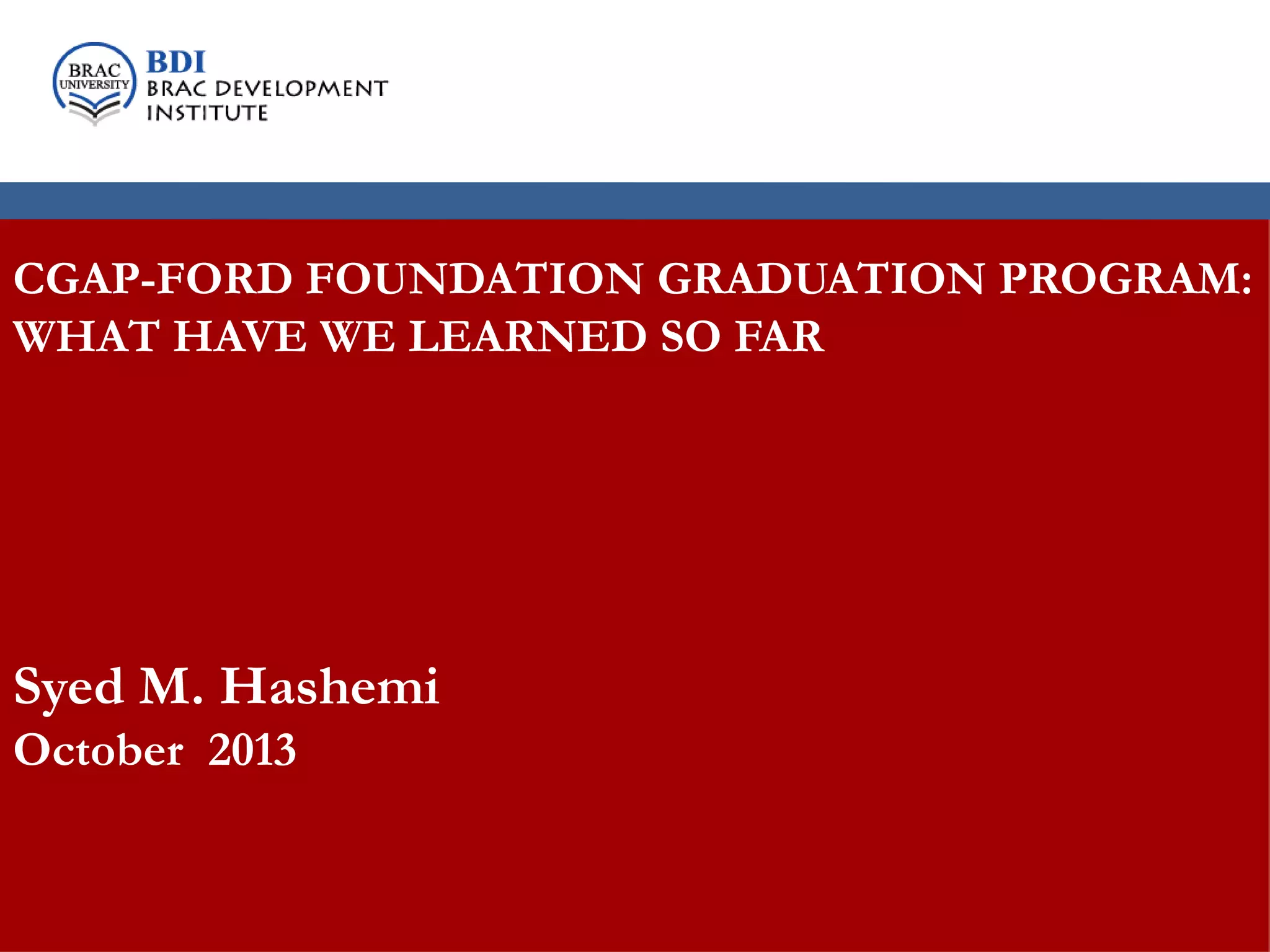 BRAC UNIVERSITY

BDI
BRAC DEVELOPMENT INSTITUTE

CGAP-FORD FOUNDATION GRADUATION PROGRAM: WHAT HAVE WE LEARNED SO FAR

Syed M. Hashemi
October 2013